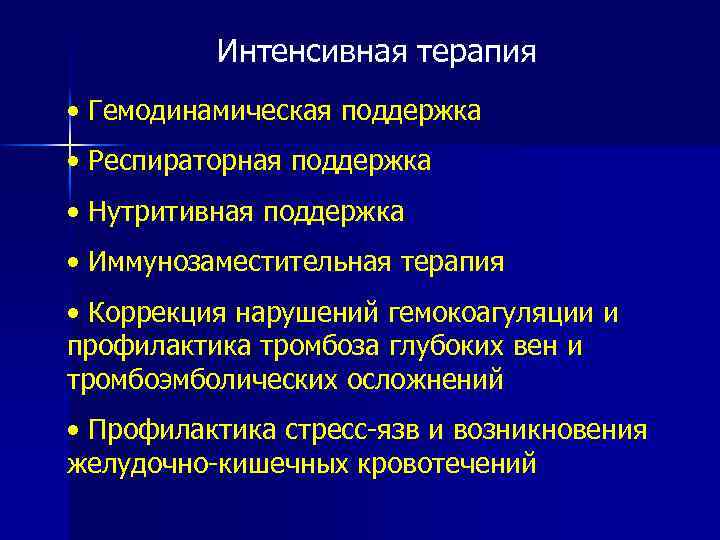 Интенсивная терапия

• Гемодинамическая поддержка

• Респираторная поддержка

• Нутритивная поддержка

• Иммунозаместительная терапия

• Коррекция нарушений гемокоагуляции и профилактика тромбоза глубоких вен и тромбоэмболических осложнений

• Профилактика стресс-язв и возникновения желудочно-кишечных кровотечений